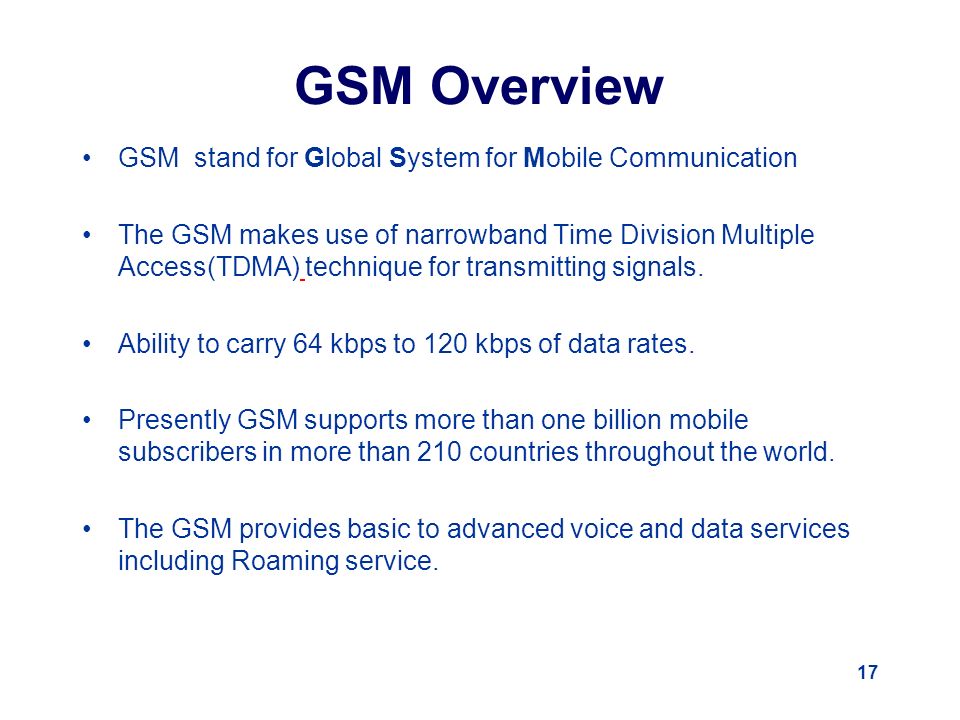 GSM Overview

• GSM  stand for Global System for Mobile Communication

• The GSM makes use of narrowband Time Division Multiple Access(TDMA) technique for transmitting signals.

• Ability to carry 64 kbps to 120 kbps of data rates.

• Presently GSM supports more than one billion mobile subscribers in more than 210 countries throughout the world.

• The GSM provides basic to advanced voice and data services including Roaming service.

17